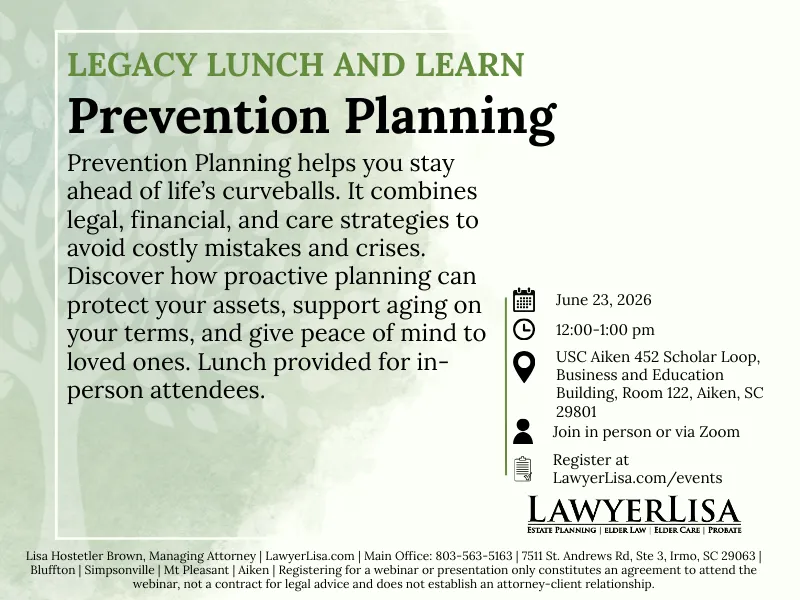 LEGACY LUNCH AND LEARN

Prevention Planning

Prevention Planning helps you stay ahead of life's curveballs. It combines legal, financial, and care strategies to avoid costly mistakes and crises. Discover how proactive planning can protect your assets, support aging on your terms, and give peace of mind to loved ones. Lunch provided for in-person attendees.

June 23, 2026

12:00-1:00 pm

USC Aiken 452 Scholar Loop, Business and Education Building, Room 122, Aiken, SC 29801

Join in person or via Zoom

Register at LawyerLisa.com/events

LAWYERLISA
ESTATE PLANNING | ELDER LAW | ELDER CARE | PROBATE

Lisa Hostetler Brown, Managing Attorney | LawyerLisa.com | Main Office: 803-563-5163 | 7511 St. Andrews Rd, Ste 3, Irmo, SC 29063 | Bluffton | Simpsonville | Mt Pleasant | Aiken | Registering for a webinar or presentation only constitutes an agreement to attend the webinar, not a contract for legal advice and does not establish an attorney-client relationship.